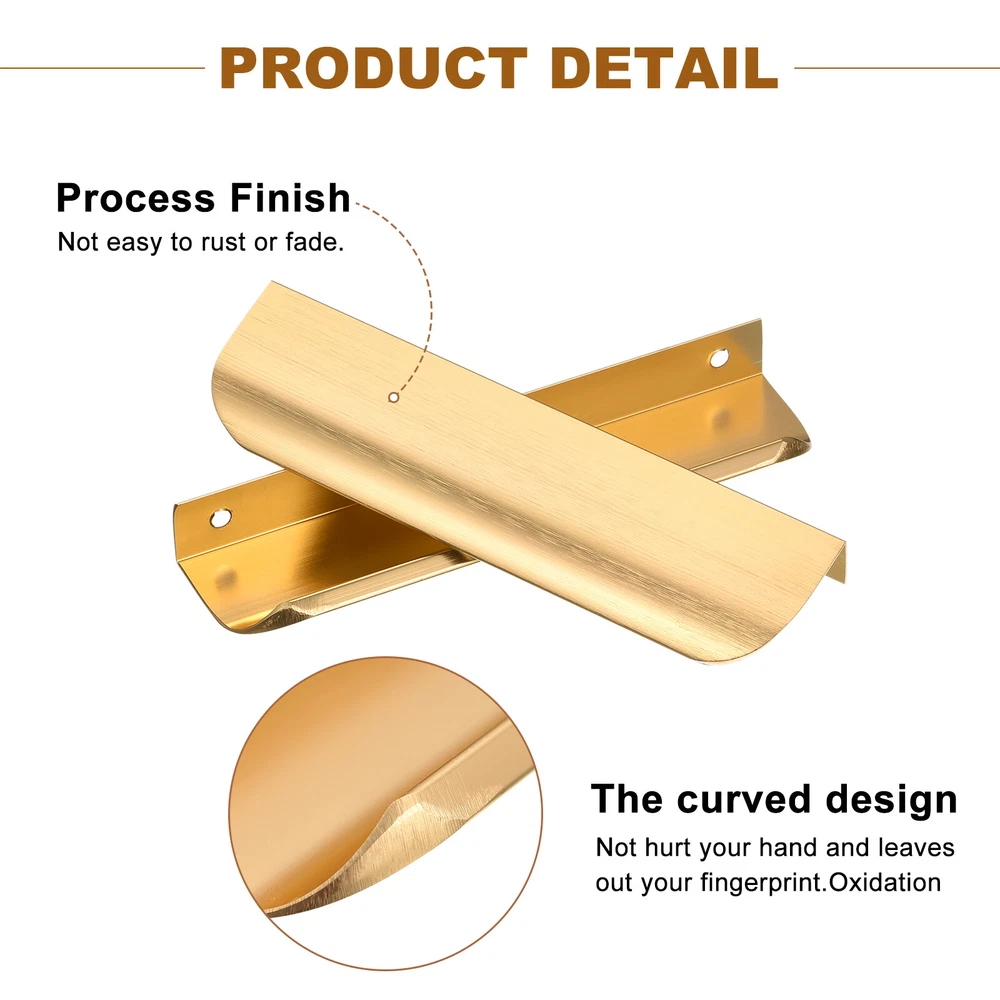 PRODUCT DETAIL

Process Finish
Not easy to rust or fade.

The curved design
Not hurt your hand and leaves out your fingerprint.Oxidation